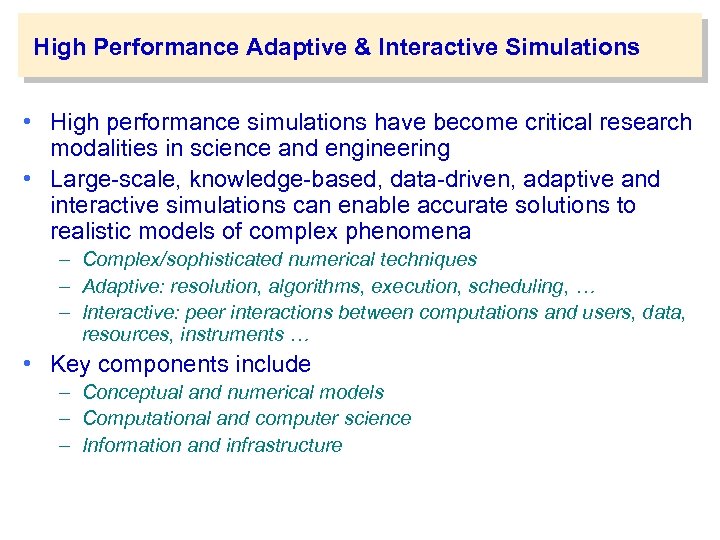 High Performance Adaptive & Interactive Simulations

• High performance simulations have become critical research modalities in science and engineering
• Large-scale, knowledge-based, data-driven, adaptive and interactive simulations can enable accurate solutions to realistic models of complex phenomena
– Complex/sophisticated numerical techniques
– Adaptive: resolution, algorithms, execution, scheduling, …
– Interactive: peer interactions between computations and users, data, resources, instruments …
• Key components include
– Conceptual and numerical models
– Computational and computer science
– Information and infrastructure